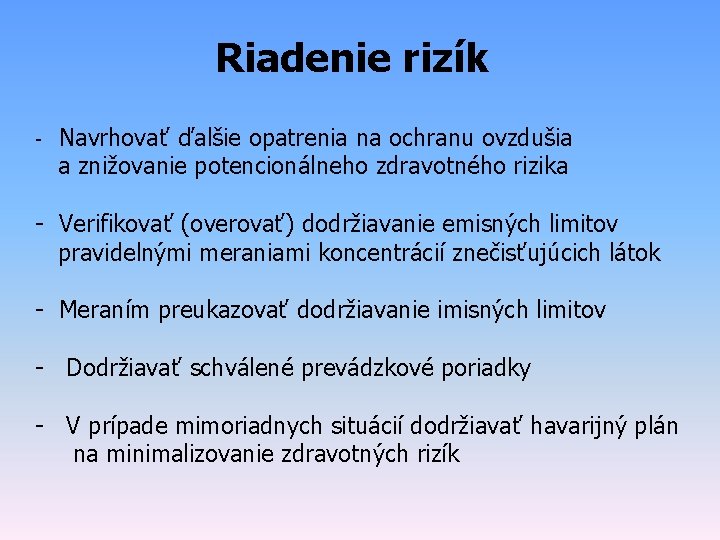 Riadenie rizík

- Navrhovať ďalšie opatrenia na ochranu ovzdušia a znižovanie potencionálneho zdravotného rizika

- Verifikovať (overovať) dodržiavanie emisných limitov pravidelnými meraniami koncentrácií znečisťujúcich látok

- Meraním preukazovať dodržiavanie imisných limitov

- Dodržiavať schválené prevádzkové poriadky

- V prípade mimoriadnych situácií dodržiavať havarijný plán na minimalizovanie zdravotných rizík